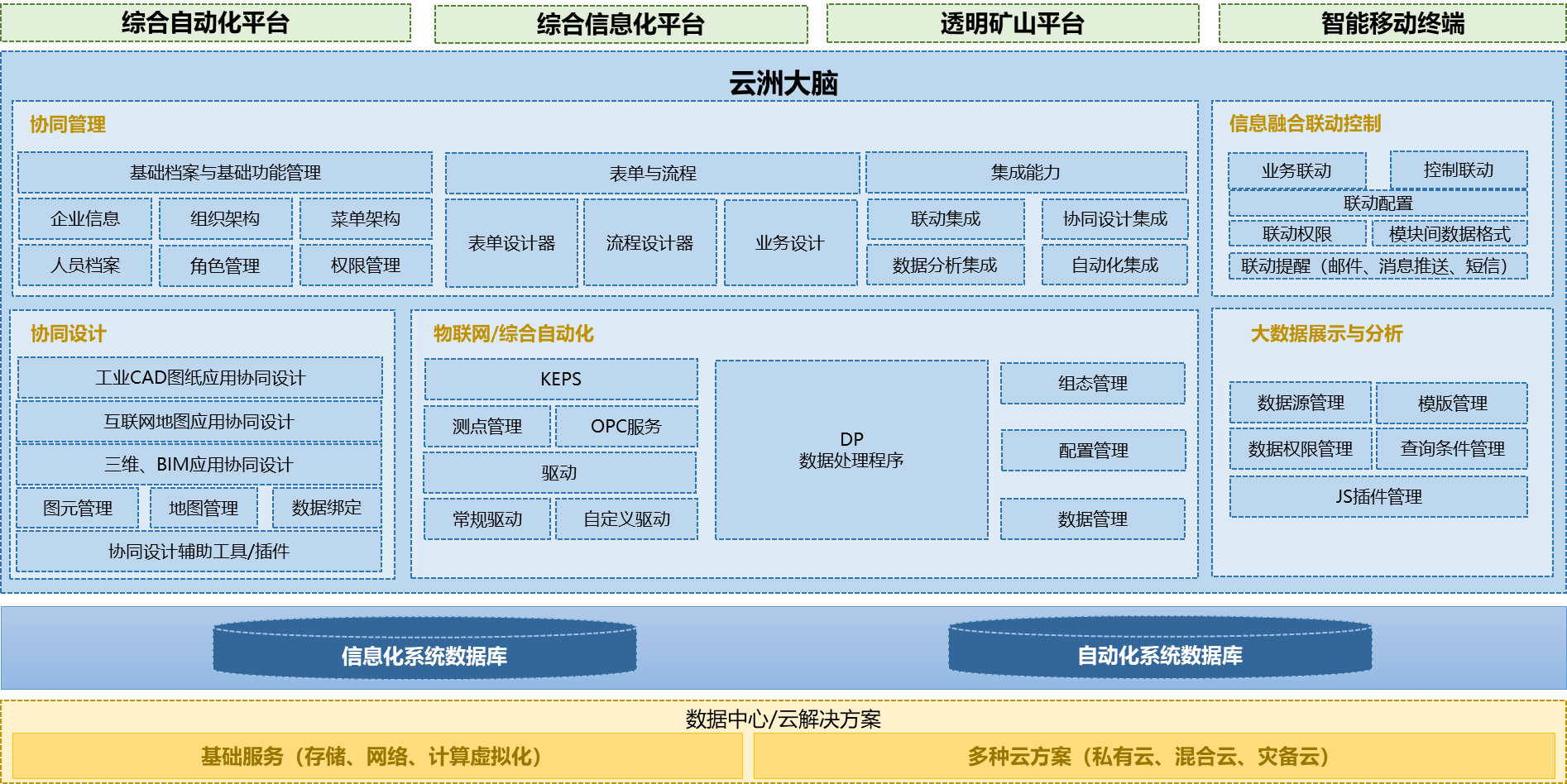 综合自动化平台

综合信息化平台

透明矿山平台

智能移动终端

云洲大脑

协同管理

基础档案与基础功能管理

企业信息

组织架构

菜单架构

人员档案

角色管理

权限管理

表单与流程

表单设计器

流程设计器

业务设计

集成能力

联动集成

协同设计集成

数据分析集成

自动化集成

信息融合联动控制

业务联动

控制联动

联动配置

联动权限

模块间数据格式

联动提醒（邮件、消息推送、短信）

协同设计

工业CAD图纸应用协同设计

互联网地图应用协同设计

三维、BIM应用协同设计

图元管理

地图管理

数据绑定

协同设计辅助工具/插件

物联网/综合自动化

KEPS

测点管理

OPC服务

驱动

常规驱动

自定义驱动

DP
数据处理程序

组态管理

配置管理

数据管理

大数据展示与分析

数据源管理

模版管理

数据权限管理

查询条件管理

JS插件管理

信息化系统数据库

自动化系统数据库

数据中心/云解决方案

基础服务（存储、网络、计算虚拟化）

多种云方案（私有云、混合云、灾备云）